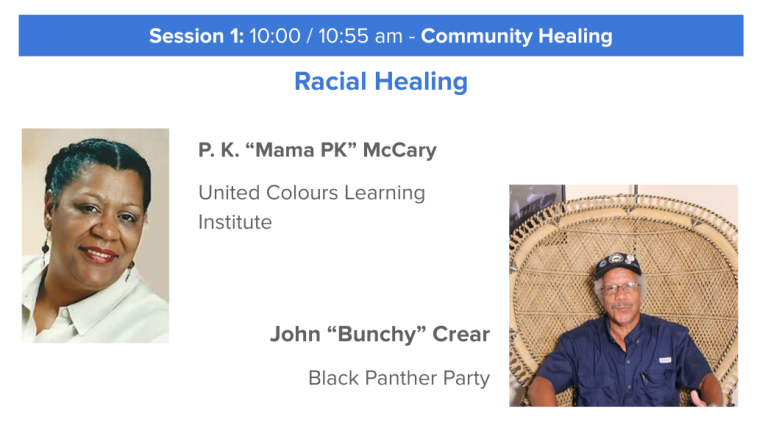 Session 1: 10:00 / 10:55 am - Community Healing

Racial Healing

P. K. “Mama PK” McCary

United Colours Learning Institute

John “Bunchy” Crear

Black Panther Party